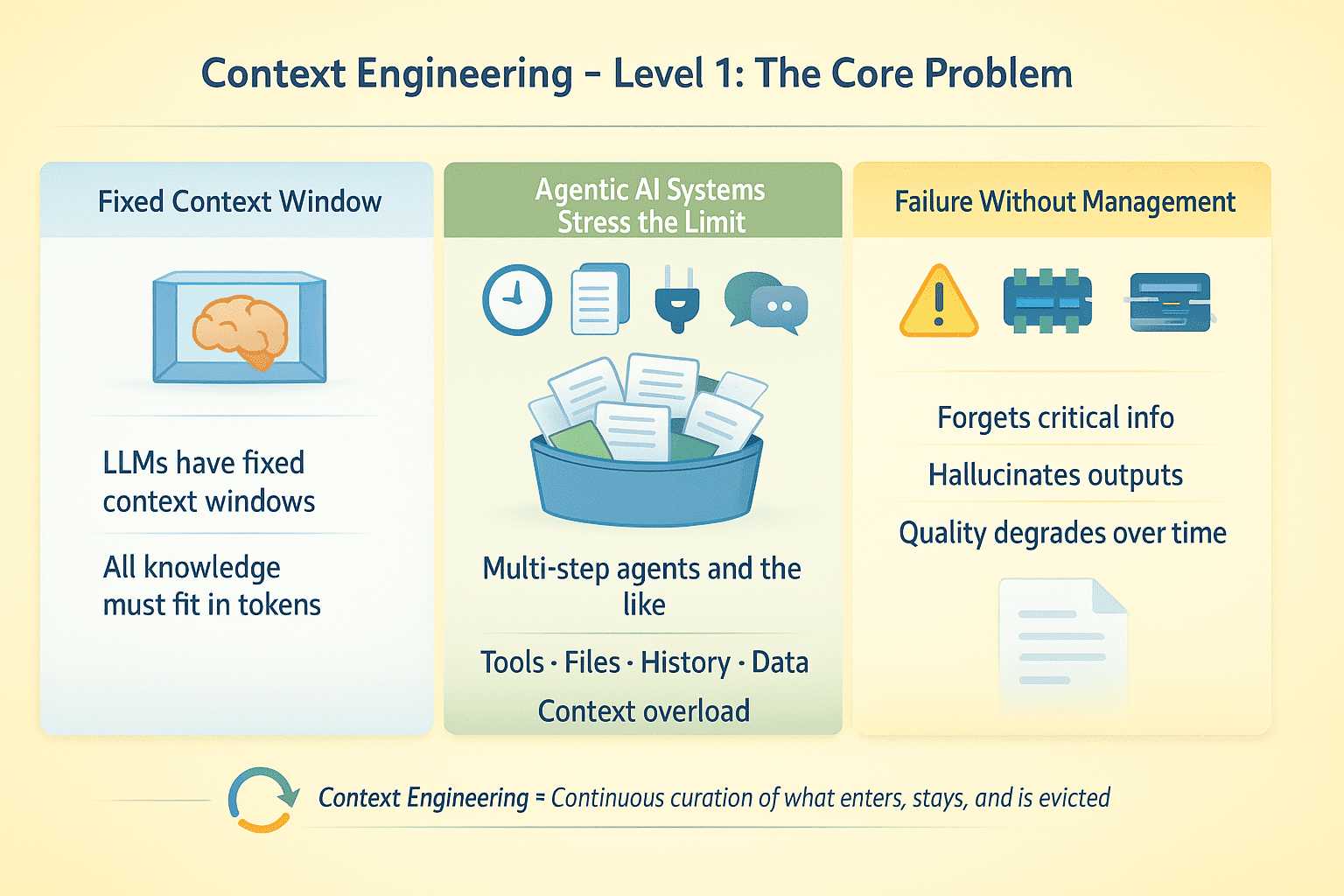 Context Engineering – Level 1: The Core Problem

Fixed Context Window

LLMs have fixed context windows

All knowledge must fit in tokens

Agentic AI Systems Stress the Limit

Multi-step agents and the like

Tools · Files · History · Data

Context overload

Failure Without Management

Forgets critical info

Hallucinates outputs

Quality degrades over time

Context Engineering = Continuous curation of what enters, stays, and is evicted